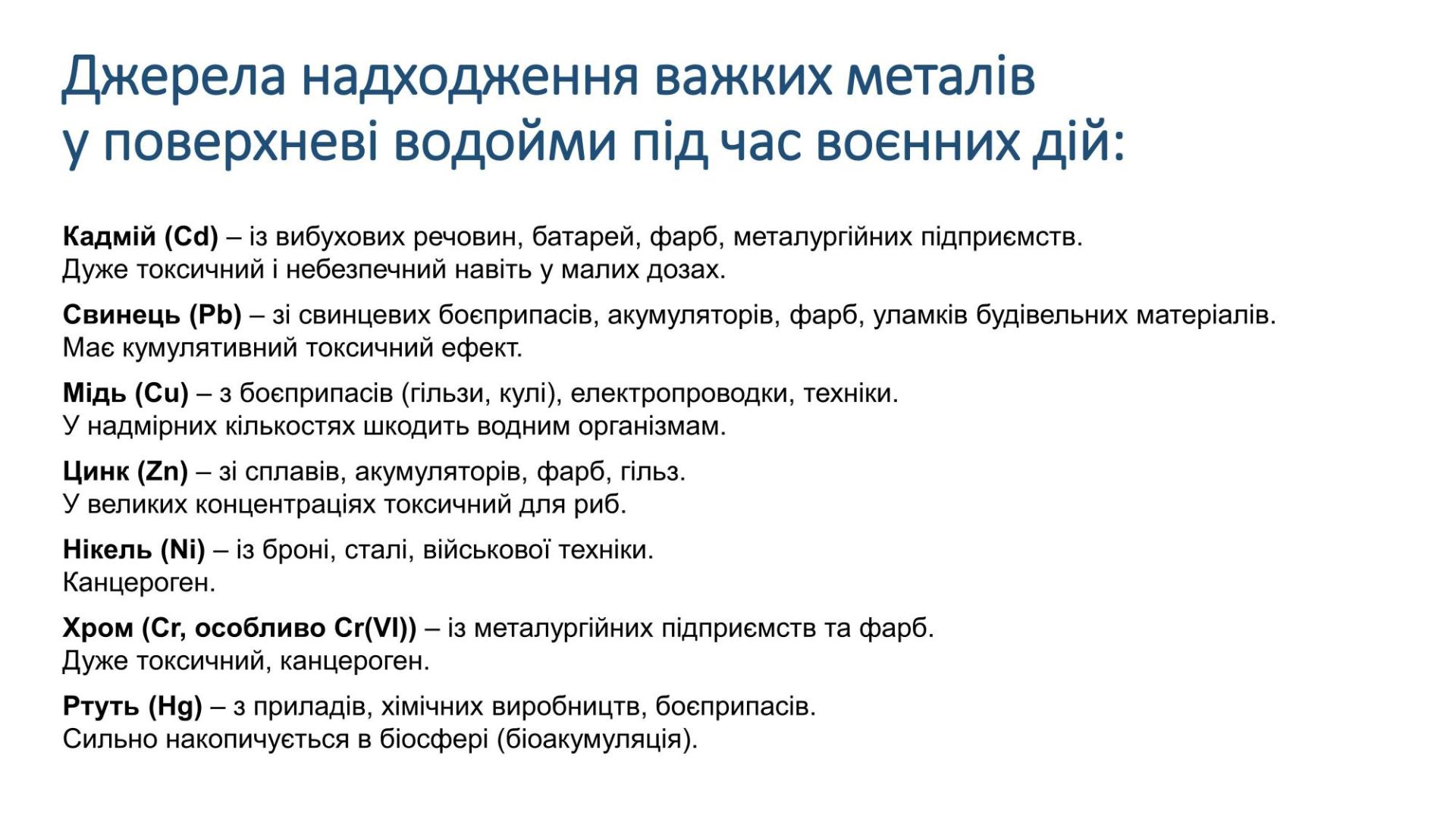 Джерела надходження важких металів у поверхневі водойми під час воєнних дій:

Кадмій (Cd) – із вибухових речовин, батарей, фарб, металургійних підприємств. Дуже токсичний і небезпечний навіть у малих дозах.

Свинець (Pb) – зі свинцевих боєприпасів, акумуляторів, фарб, уламків будівельних матеріалів. Має кумулятивний токсичний ефект.

Мідь (Cu) – з боєприпасів (гільзи, кулі), електропроводки, техніки. У надмірних кількостях шкодить водним організмам.

Цинк (Zn) – зі сплавів, акумуляторів, фарб, гільз. У великих концентраціях токсичний для риб.

Нікель (Ni) – із броні, сталі, військової техніки. Канцероген.

Хром (Cr, особливо Cr(VI)) – із металургійних підприємств та фарб. Дуже токсичний, канцероген.

Ртуть (Hg) – з приладів, хімічних виробництв, боєприпасів. Сильно накопичується в біосфері (біоакумуляція).